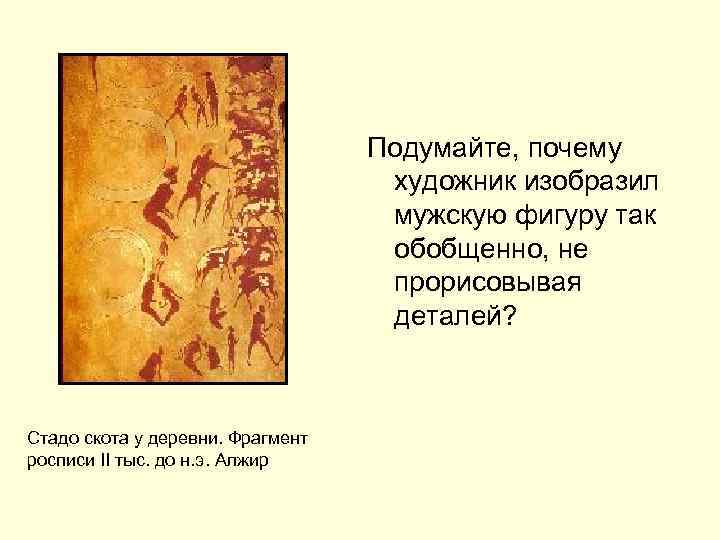 Подумайте, почему художник изобразил мужскую фигуру так обобщенно, не прорисовывая деталей?

Стадо скота у деревни. Фрагмент росписи II тыс. до н.э. Алжир